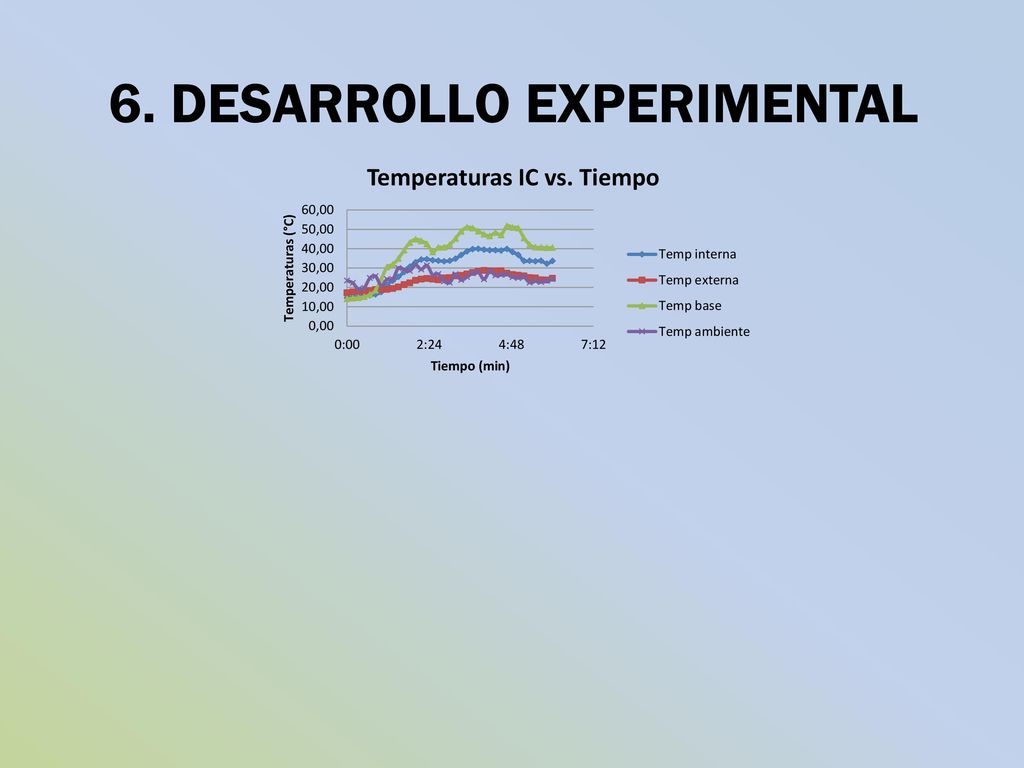 6. DESARROLLO EXPERIMENTAL

Temperaturas IC vs. Tiempo

Temperaturas (°C)

60,00
50,00
40,00
30,00
20,00
10,00
0,00

0:00
2:24
4:48
7:12

Tiempo (min)

Temp interna
Temp externa
Temp base
Temp ambiente